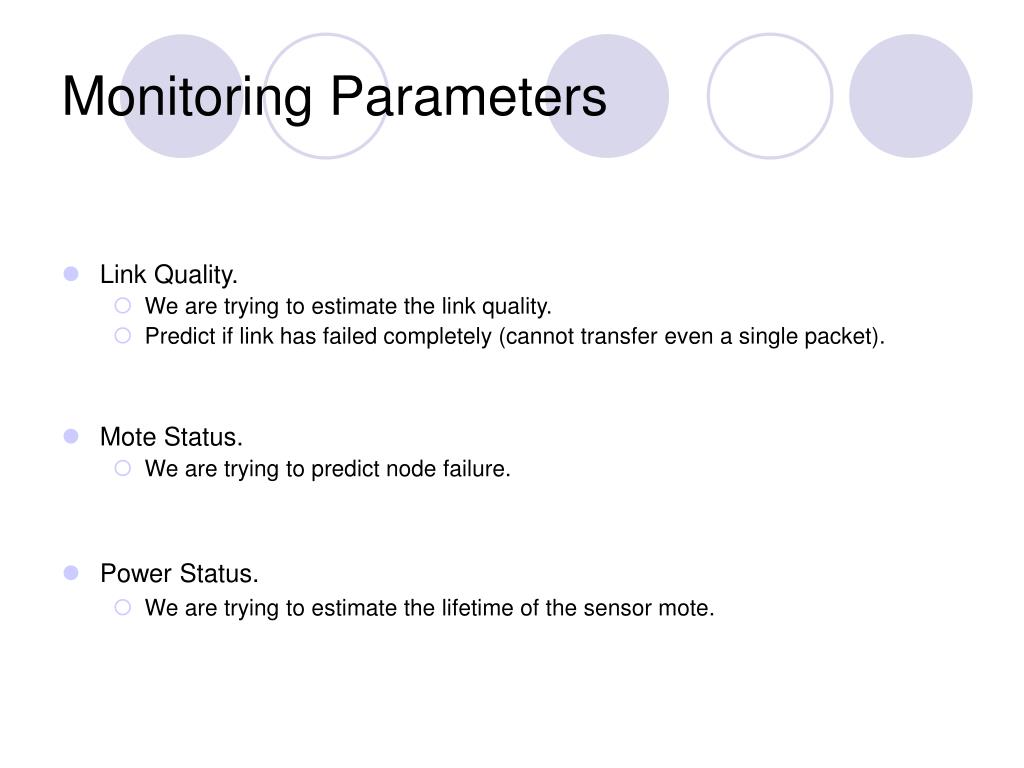 Monitoring Parameters

Link Quality.
We are trying to estimate the link quality.
Predict if link has failed completely (cannot transfer even a single packet).

Mote Status.
We are trying to predict node failure.

Power Status.
We are trying to estimate the lifetime of the sensor mote.